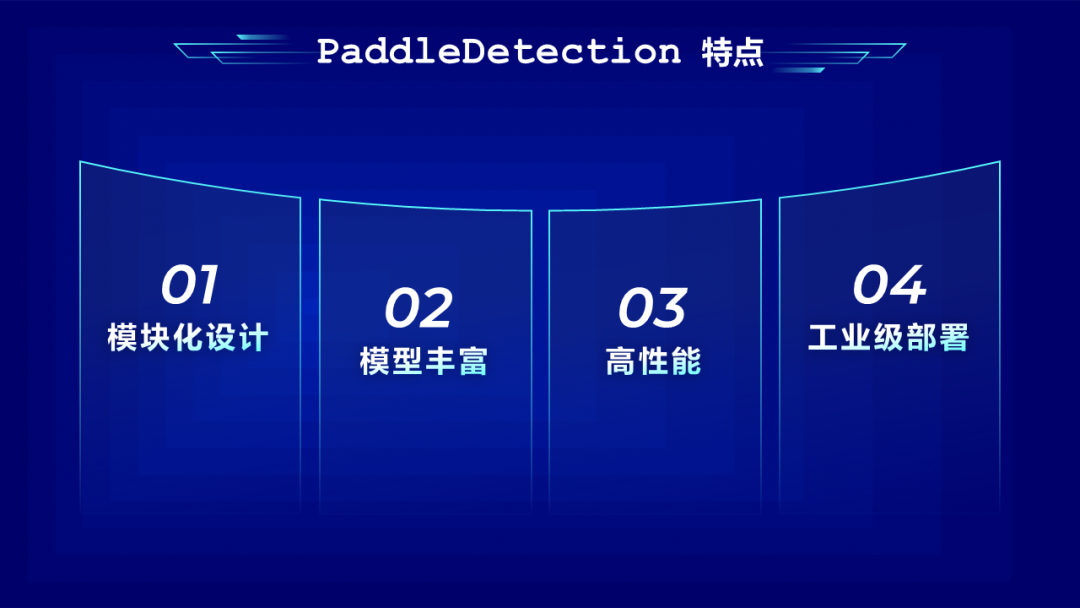 PaddleDetection 特点

01
模块化设计

02
模型丰富

03
高性能

04
工业级部署